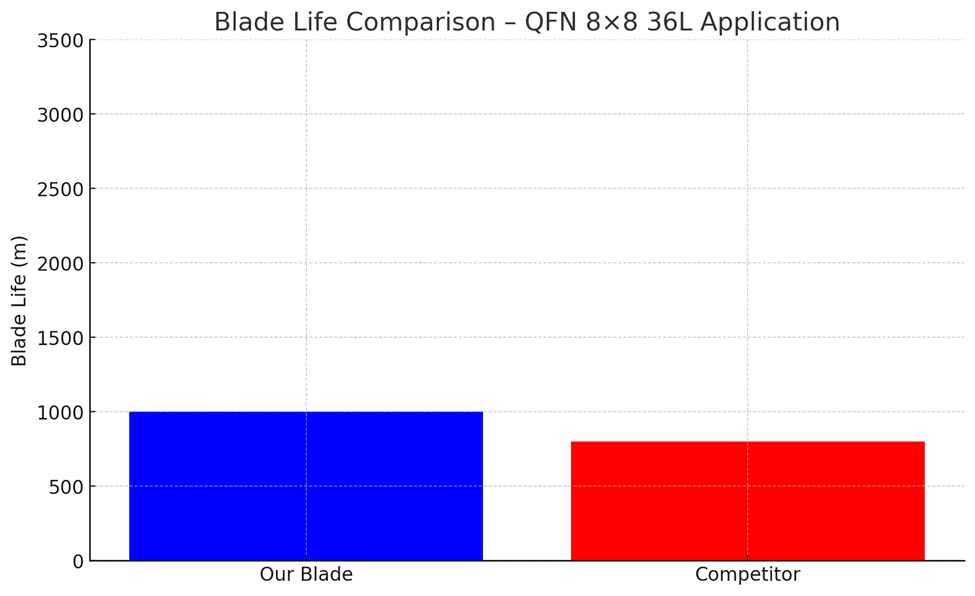 Blade Life Comparison – QFN 8×8 36L Application

Blade Life (m)

3500
3000
2500
2000
1500
1000
500
0

Our Blade
Competitor